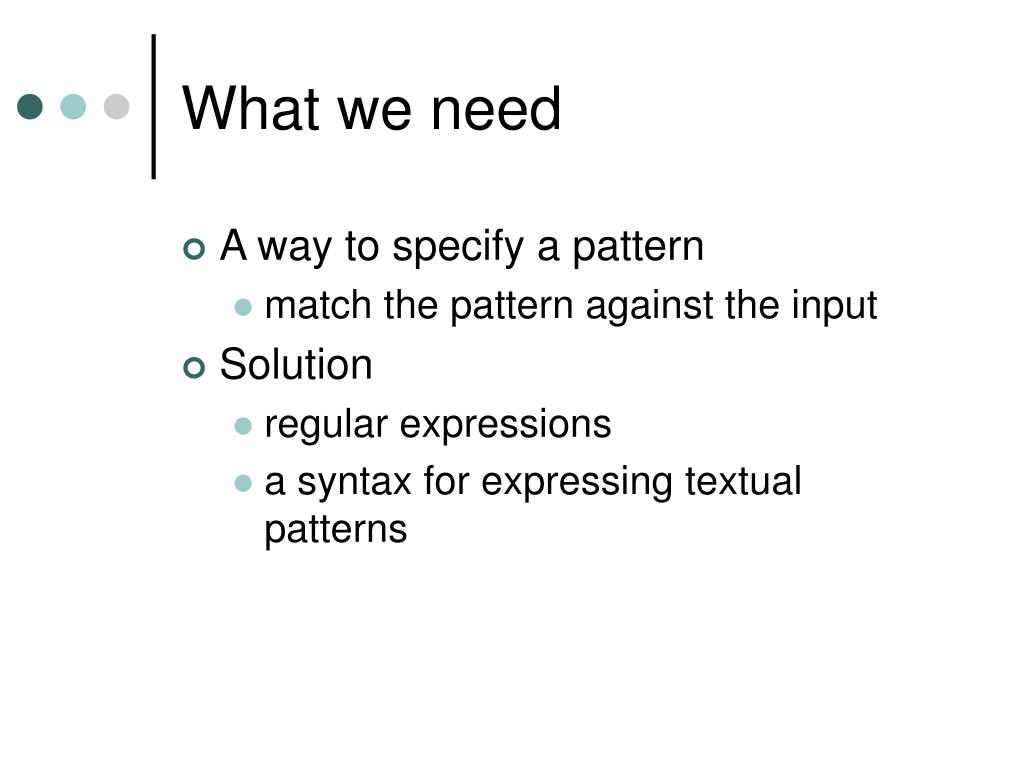 What we need

- A way to specify a pattern
  - match the pattern against the input
- Solution
  - regular expressions
  - a syntax for expressing textual patterns